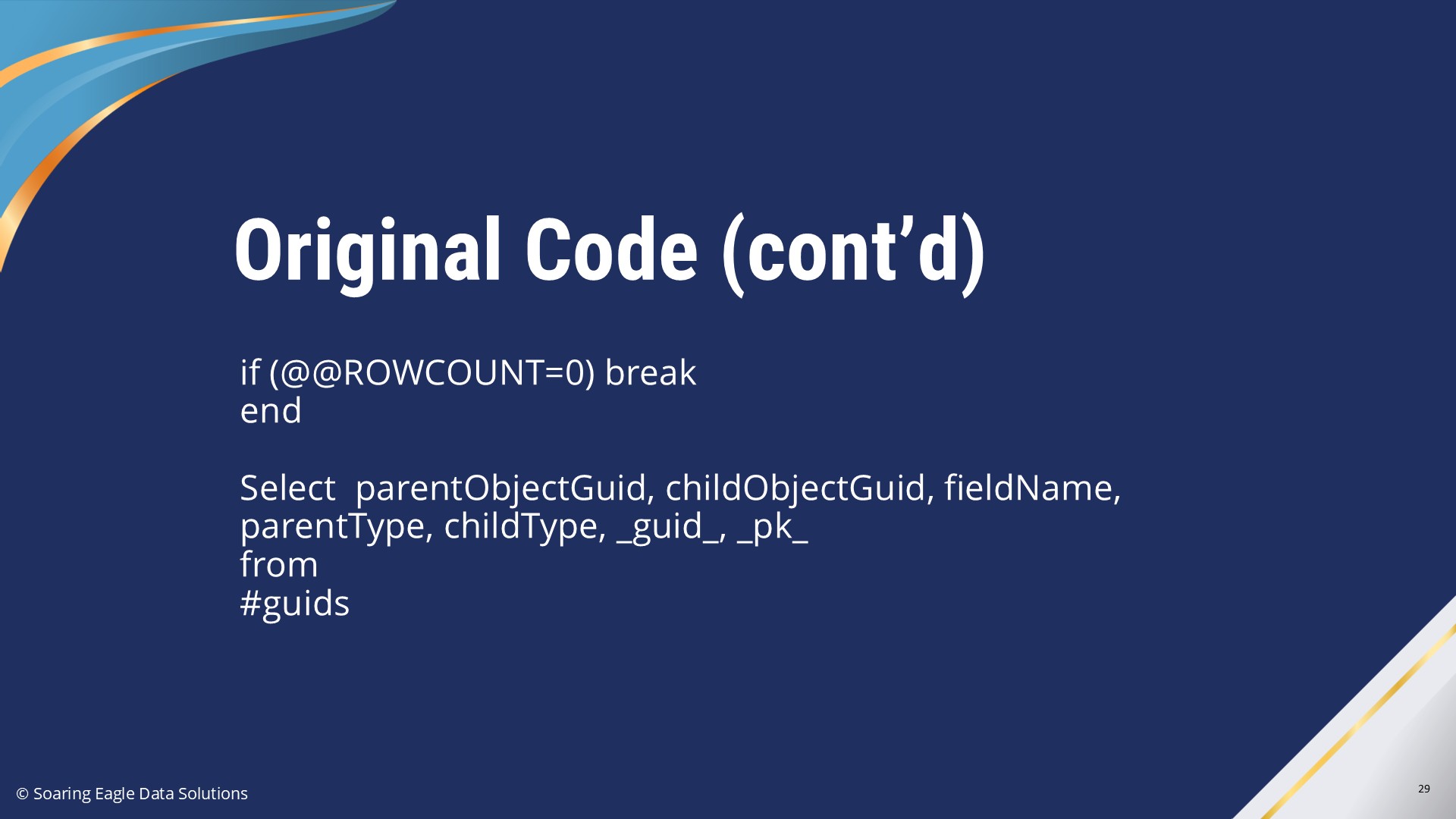 Original Code (cont’d)

if (@@ROWCOUNT=0) break
end

Select  parentObjectGuid, childObjectGuid, fieldName, parentType, childType, _guid_, _pk_
from
#guids

© Soaring Eagle Data Solutions

29